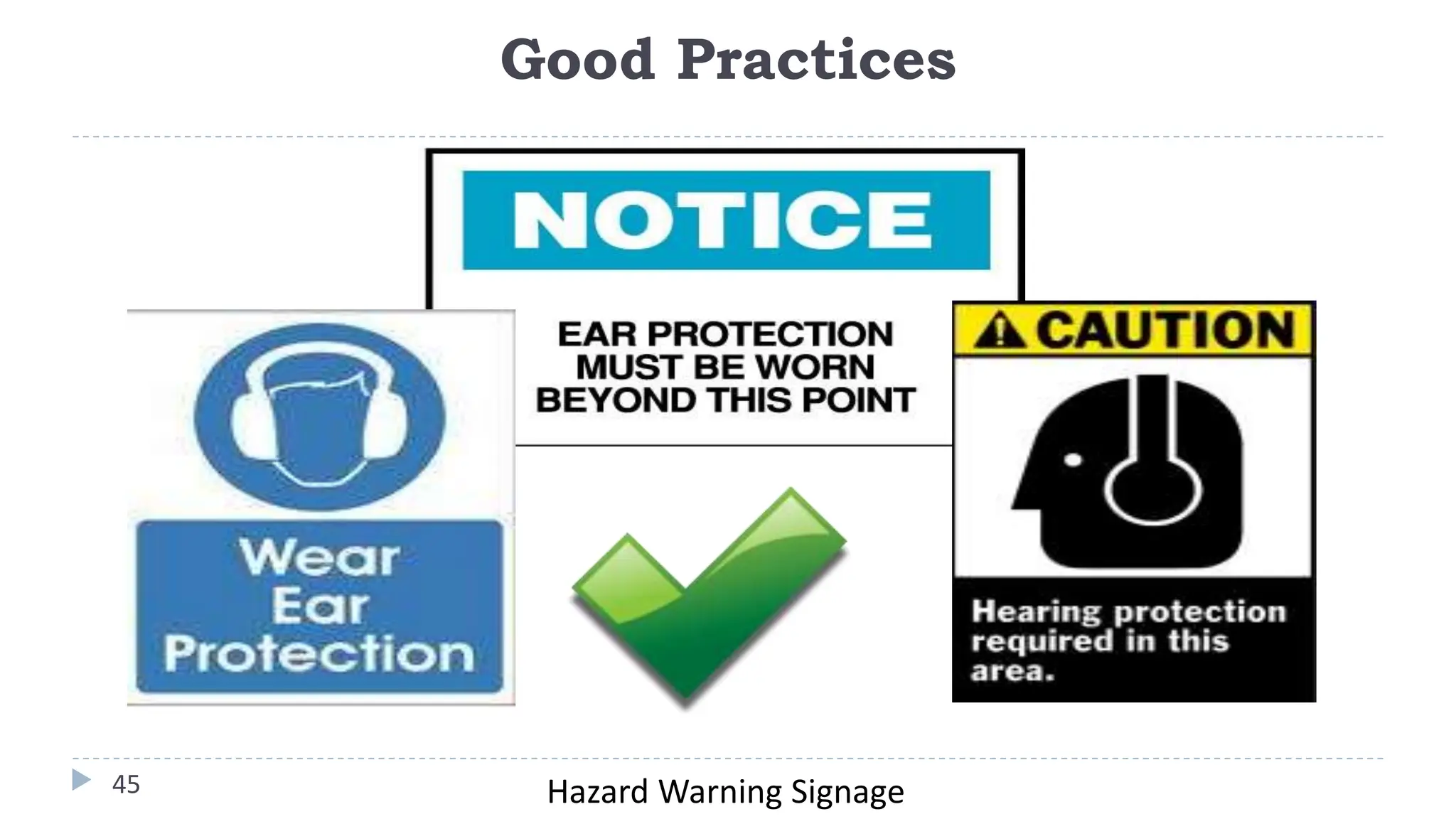 Good Practices

NOTICE

EAR PROTECTION MUST BE WORN BEYOND THIS POINT

Wear Ear Protection

CAUTION

Hearing protection required in this area.

45

Hazard Warning Signage